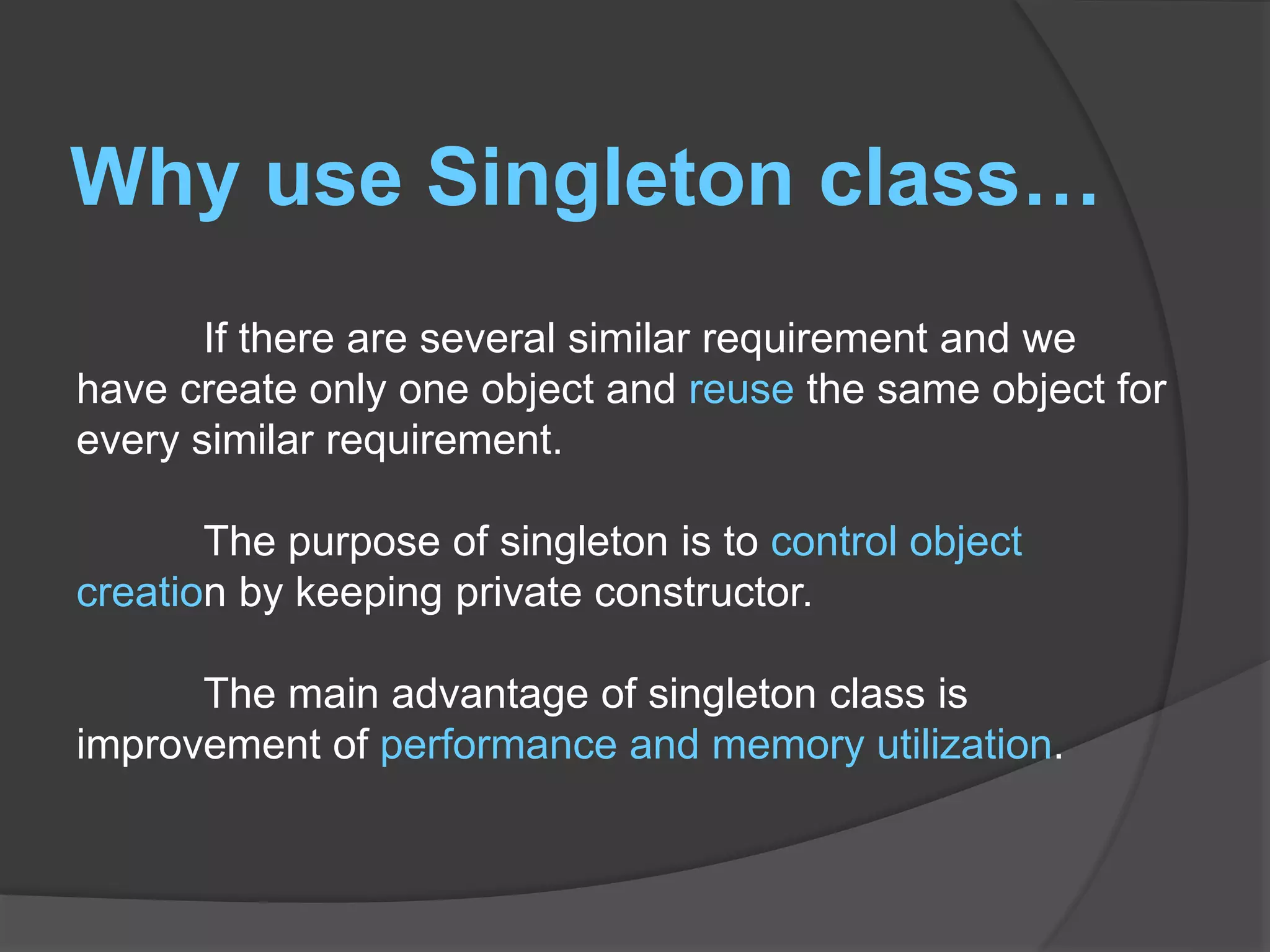 Why use Singleton class…

If there are several similar requirement and we have create only one object and reuse the same object for every similar requirement.

The purpose of singleton is to control object creation by keeping private constructor.

The main advantage of singleton class is improvement of performance and memory utilization.